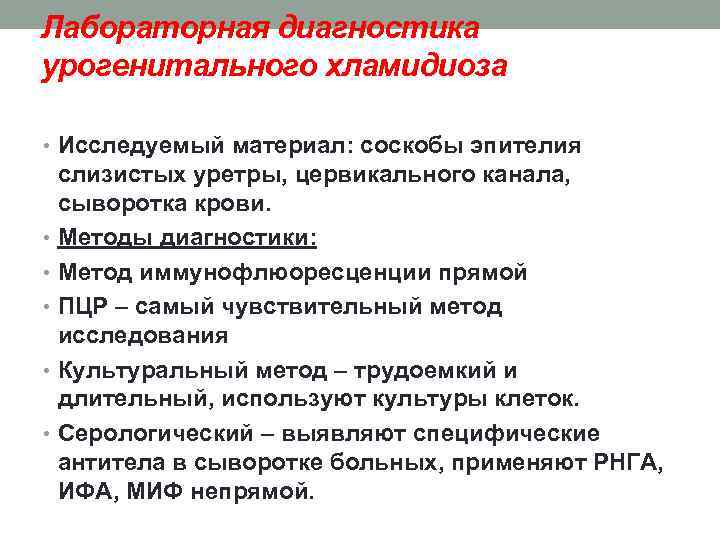 Лабораторная диагностика урогенитального хламидиоза

• Исследуемый материал: соскобы эпителия слизистых уретры, цервикального канала, сыворотка крови.
• Методы диагностики:
• Метод иммунофлюоресценции прямой
• ПЦР – самый чувствительный метод исследования
• Культуральный метод – трудоемкий и длительный, используют культуры клеток.
• Серологический – выявляют специфические антитела в сыворотке больных, применяют РНГА, ИФА, МИФ непрямой.